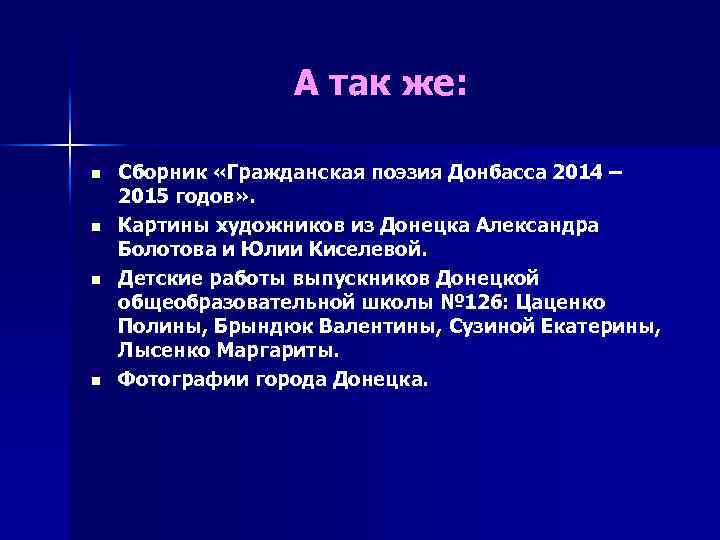 А так же:

- Сборник «Гражданская поэзия Донбасса 2014 – 2015 годов».
- Картины художников из Донецка Александра Болотова и Юлии Киселевой.
- Детские работы выпускников Донецкой общеобразовательной школы №126: Цаценко Полины, Брындюк Валентины, Сузиной Екатерины, Лысенко Маргариты.
- Фотографии города Донецка.